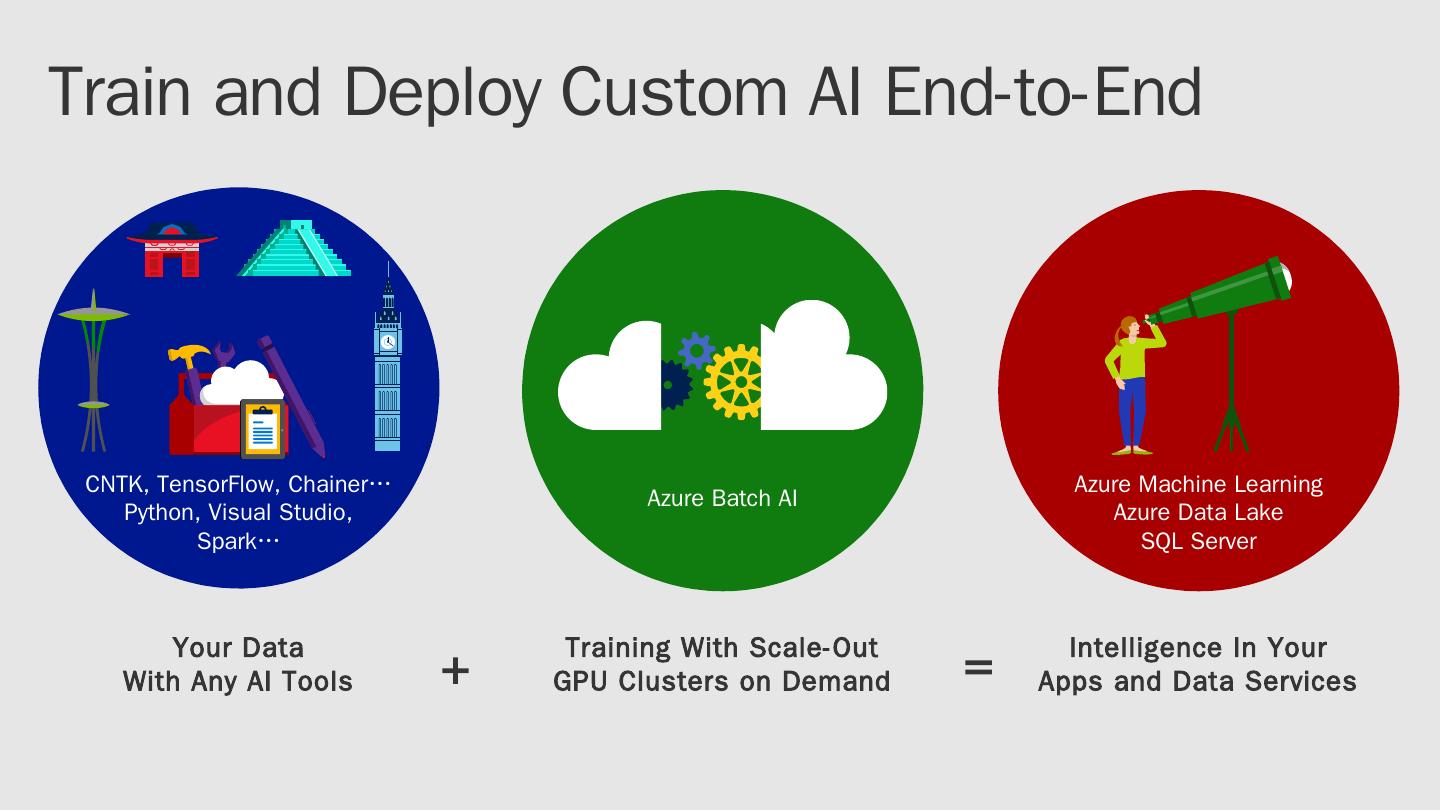 Train and Deploy Custom AI End-to-End

CNTK, TensorFlow, Chainer…
Python, Visual Studio,
Spark…

Azure Batch AI

Azure Machine Learning
Azure Data Lake
SQL Server

Your Data
With Any AI Tools

+

Training With Scale-Out
GPU Clusters on Demand

=

Intelligence In Your
Apps and Data Services